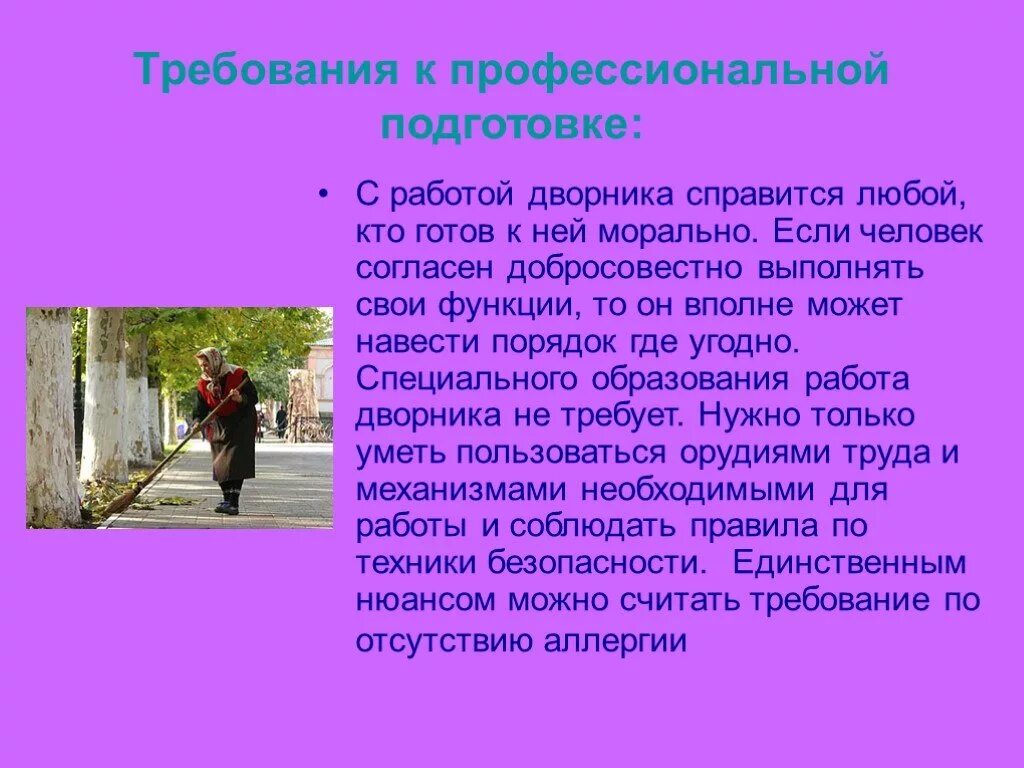 Требования к профессиональной подготовке:

• С работой дворника справится любой, кто готов к ней морально. Если человек согласен добросовестно выполнять свои функции, то он вполне может навести порядок где угодно. Специального образования работа дворника не требует. Нужно только уметь пользоваться орудиями труда и механизмами необходимыми для работы и соблюдать правила по техники безопасности. Единственным нюансом можно считать требование по отсутствию аллергии